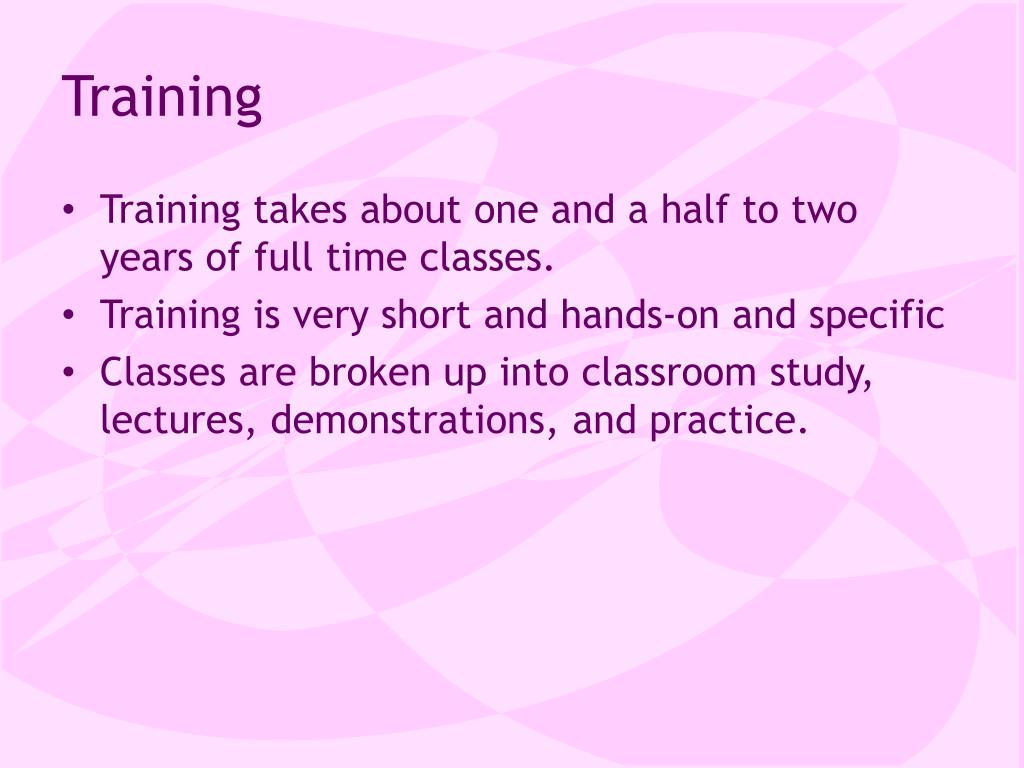 Training

• Training takes about one and a half to two years of full time classes.
• Training is very short and hands-on and specific
• Classes are broken up into classroom study, lectures, demonstrations, and practice.